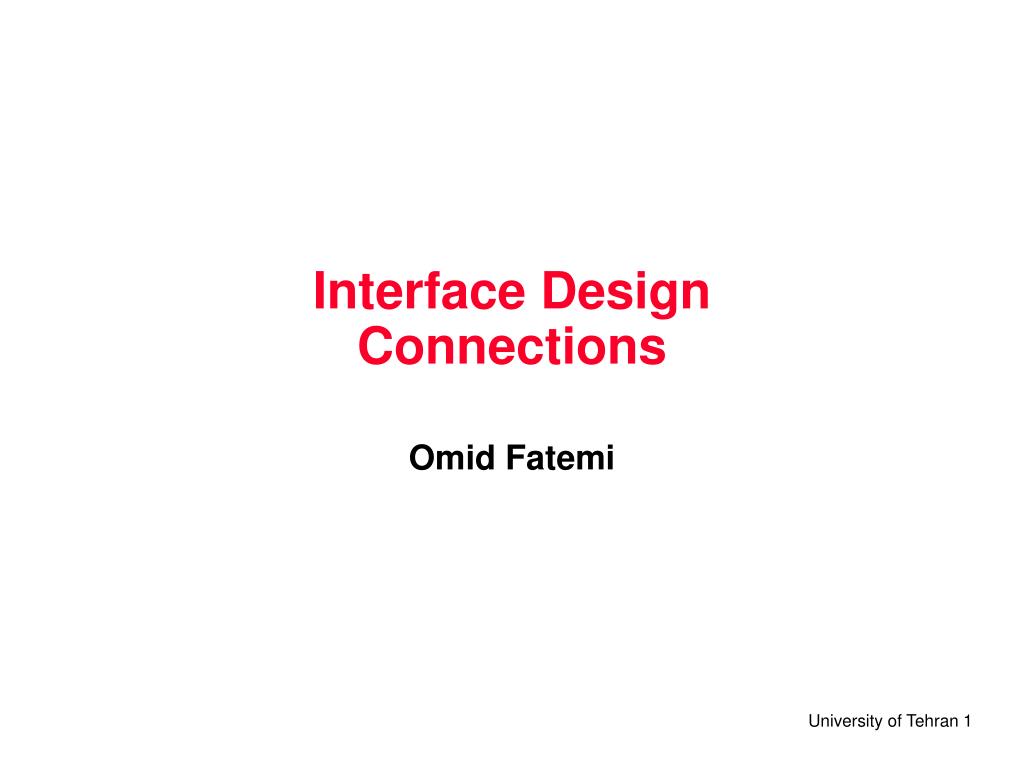 Interface Design
Connections

Omid Fatemi

University of Tehran 1